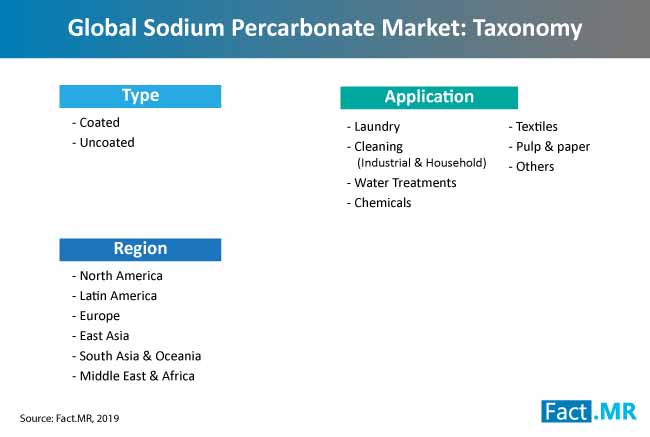 Global Sodium Percarbonate Market: Taxonomy

Type
- Coated
- Uncoated

Application
- Laundry
- Cleaning (Industrial & Household)
- Water Treatments
- Chemicals

- Textiles
- Pulp & paper
- Others

Region
- North America
- Latin America
- Europe
- East Asia
- South Asia & Oceania
- Middle East & Africa

Source: Fact.MR, 2019

Fact.MR